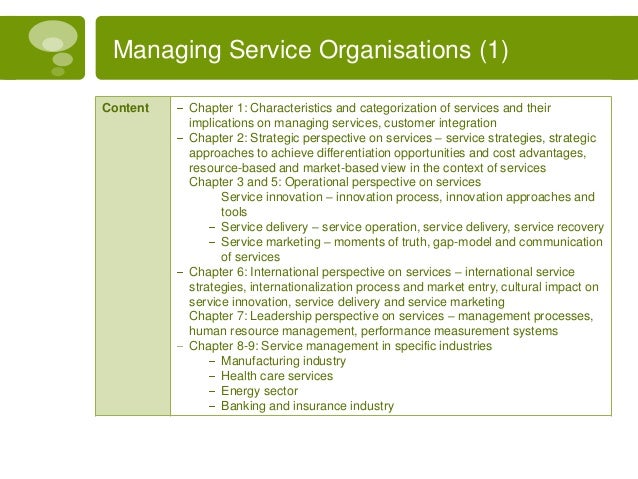 Managing Service Organisations (1)

| Content | – Chapter 1: Characteristics and categorization of services and their implications on managing services, customer integration<br>– Chapter 2: Strategic perspective on services – service strategies, strategic approaches to achieve differentiation opportunities and cost advantages, resource-based and market-based view in the context of services<br>Chapter 3 and 5: Operational perspective on services<br>Service innovation – innovation process, innovation approaches and tools<br>– Service delivery – service operation, service delivery, service recovery<br>– Service marketing – moments of truth, gap-model and communication of services<br>– Chapter 6: International perspective on services – international service strategies, internationalization process and market entry, cultural impact on service innovation, service delivery and service marketing<br>Chapter 7: Leadership perspective on services – management processes, human resource management, performance measurement systems<br>– Chapter 8-9: Service management in specific industries<br>– Manufacturing industry<br>– Health care services<br>– Energy sector<br>– Banking and insurance industry |
|---|---|